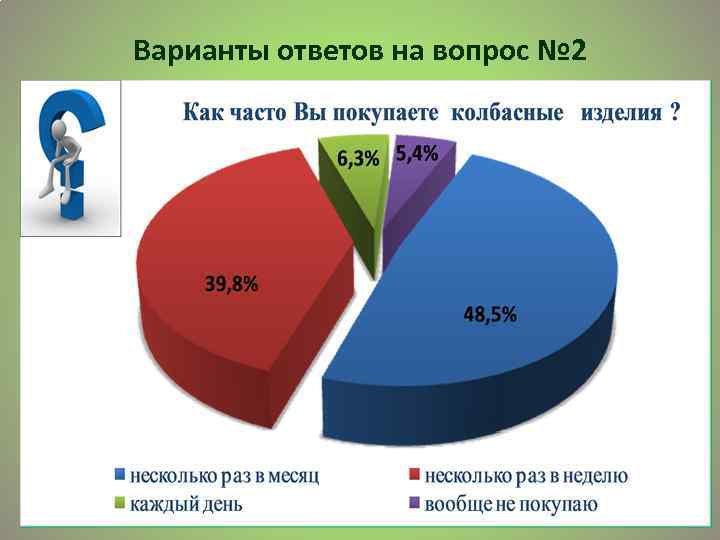 Варианты ответов на вопрос №2

Как часто Вы покупаете колбасные изделия ?

6,3%
5,4%
39,8%
48,5%

несколько раз в месяц
несколько раз в неделю
каждый день
вообще не покупаю